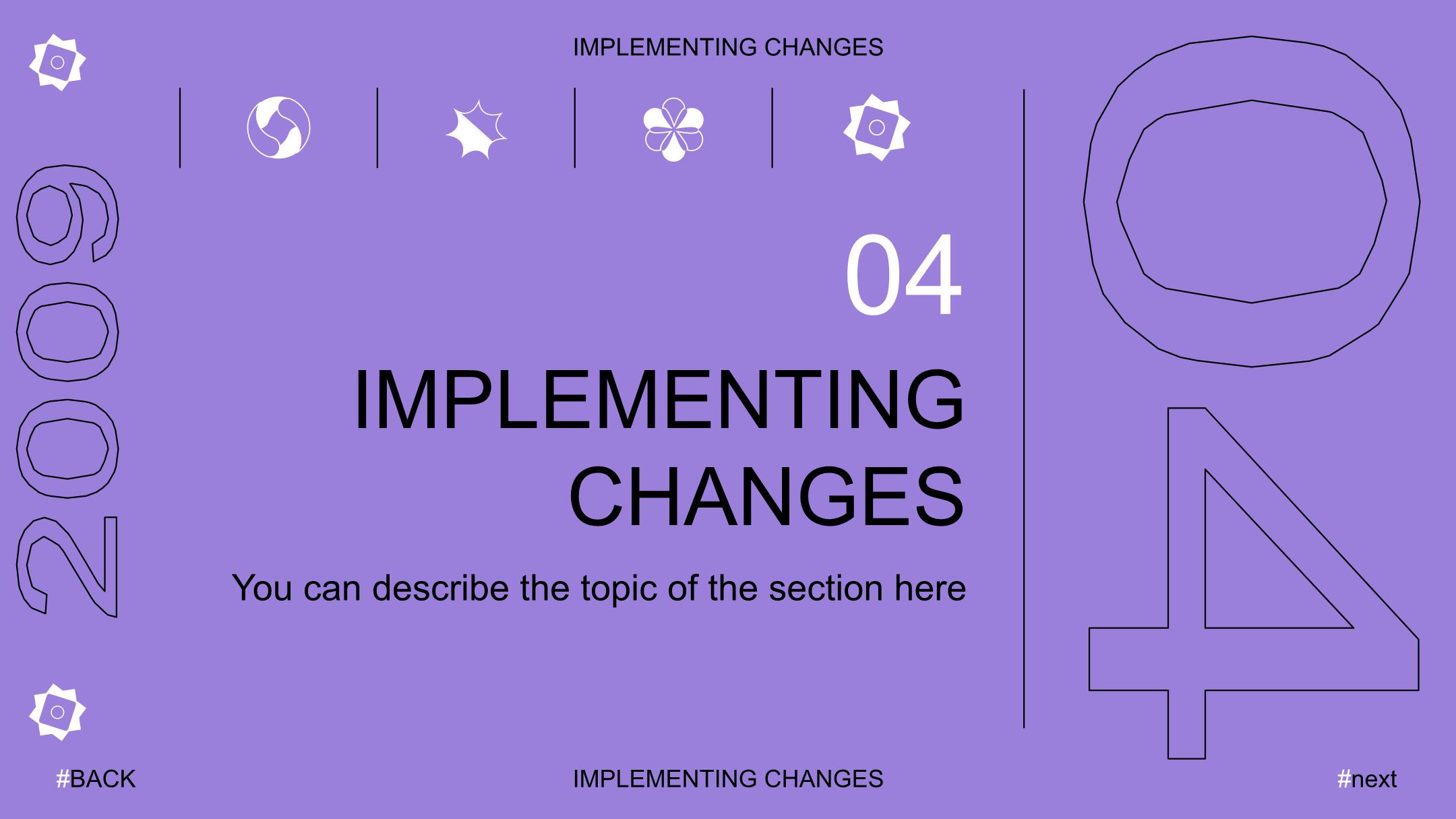 IMPLEMENTING CHANGES

2009

04

IMPLEMENTING CHANGES

You can describe the topic of the section here

04

#BACK

IMPLEMENTING CHANGES

#next